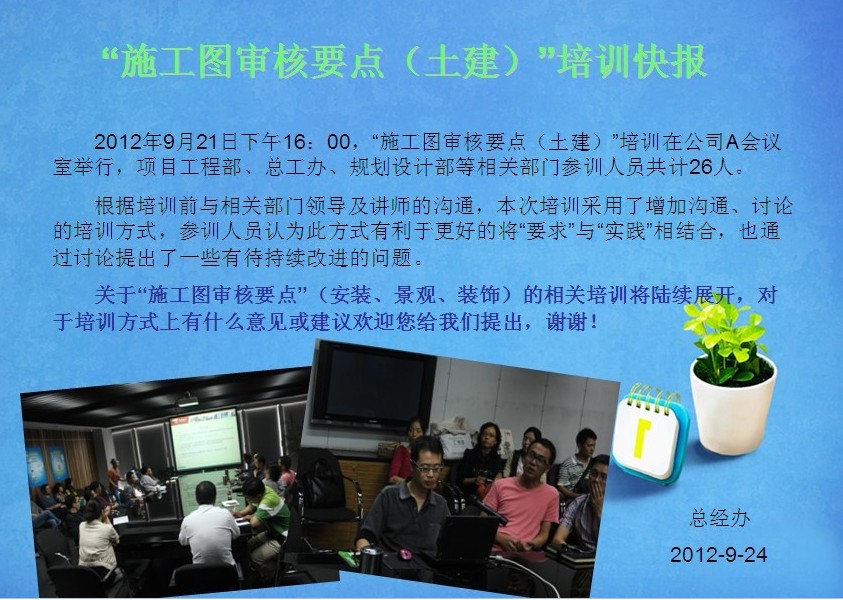 “施工图审核要点（土建）”培训快报

2012年9月21日下午16：00，“施工图审核要点（土建）”培训在公司A会议室举行，项目工程部、总工办、规划设计部等相关部门参训人员共计26人。

根据培训前与相关部门领导及讲师的沟通，本次培训采用了增加沟通、讨论的培训方式，参训人员认为此方式有利于更好的将“要求”与“实践”相结合，也通过讨论提出了一些有待持续改进的问题。

关于“施工图审核要点”（安装、景观、装饰）的相关培训将陆续展开，对于培训方式上有什么意见或建议欢迎您给我们提出，谢谢！

总经办

2012-9-24